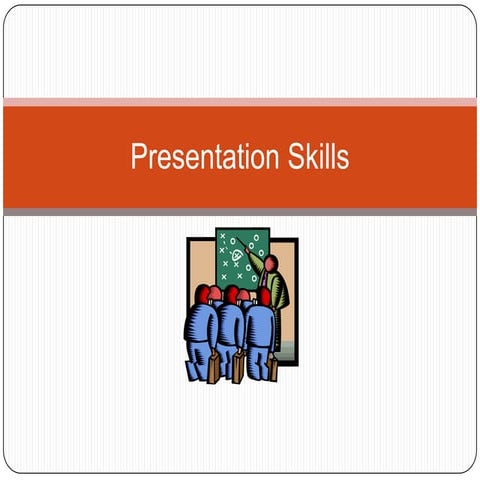 Presentation Skills